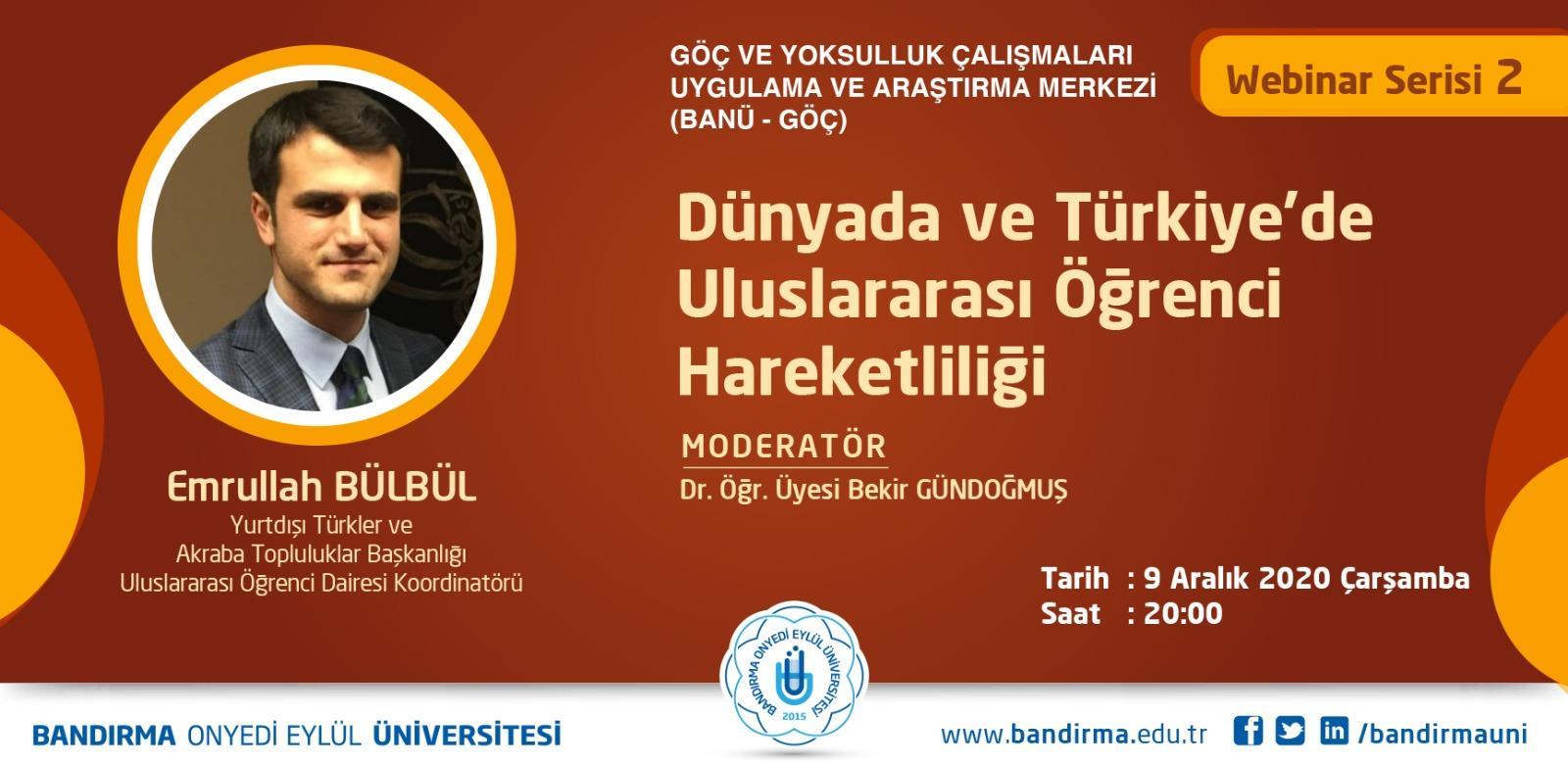 GÖÇ VE YOKSULLUK ÇALIŞMALARI UYGULAMA VE ARAŞTIRMA MERKEZİ (BANÜ - GÖÇ)

Webinar Serisi 2

Dünyada ve Türkiye'de Uluslararası Öğrenci Hareketliliği

MODERATÖR
Dr. Öğr. Üyesi Bekir GÜNDOĞMUŞ

Emrullah BÜLBÜL
Yurtdışı Türkler ve Akraba Topluluklar Başkanlığı Uluslararası Öğrenci Dairesi Koordinatörü

Tarih : 9 Aralık 2020 Çarşamba
Saat : 20:00

BANDIRMA ONYEDİ EYLÜL ÜNİVERSİTESİ 2015

BANDIRMA ONYEDİ EYLÜL ÜNİVERSİTESİ

www.bandirma.edu.tr /bandirmauni